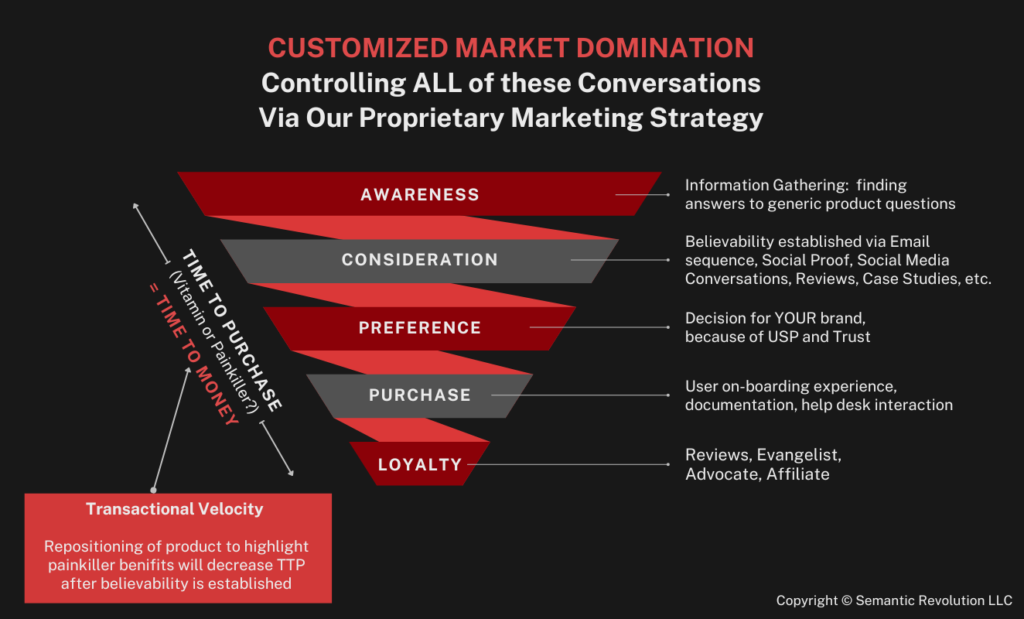 CUSTOMIZED MARKET DOMINATION
Controlling ALL of these Conversations Via Our Proprietary Marketing Strategy

AWARENESS

Information Gathering: finding answers to generic product questions

CONSIDERATION

Believability established via Email sequence, Social Proof, Social Media Conversations, Reviews, Case Studies, etc.

PREFERENCE

Decision for YOUR brand, because of USP and Trust

PURCHASE

User on-boarding experience, documentation, help desk interaction

LOYALTY

Reviews, Evangelist, Advocate, Affiliate

TIME TO PURCHASE
(Vitamin or Painkiller?)
= TIME TO MONEY

Transactional Velocity

Repositioning of product to highlight painkiller benifits will decrease TTP after believability is established

Copyright © Semantic Revolution LLC